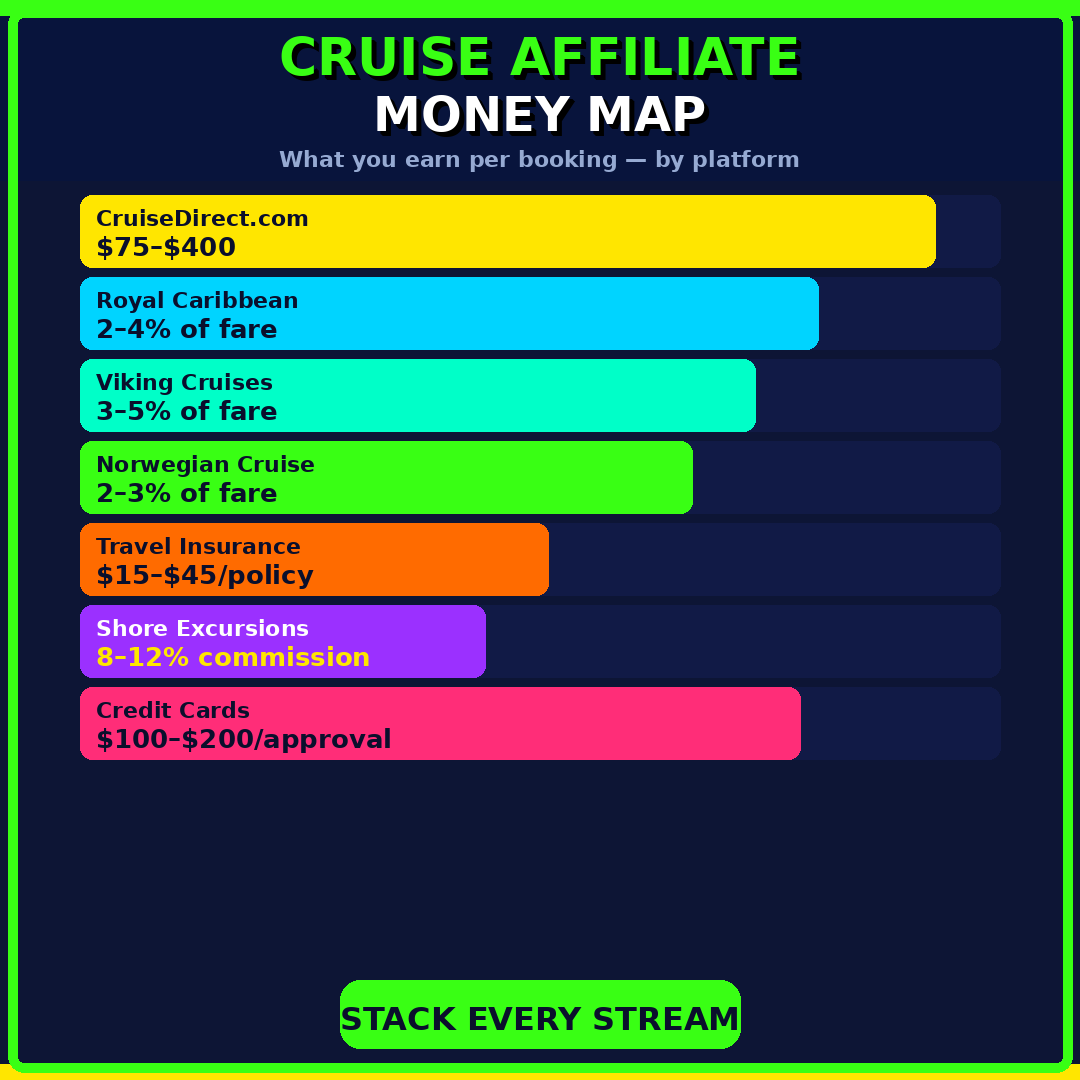 CRUISE AFFILIATE
MONEY MAP
What you earn per booking — by platform

CruiseDirect.com
$75–$400

Royal Caribbean
2–4% of fare

Viking Cruises
3–5% of fare

Norwegian Cruise
2–3% of fare

Travel Insurance
$15–$45/policy

Shore Excursions
8–12% commission

Credit Cards
$100–$200/approval

STACK EVERY STREAM